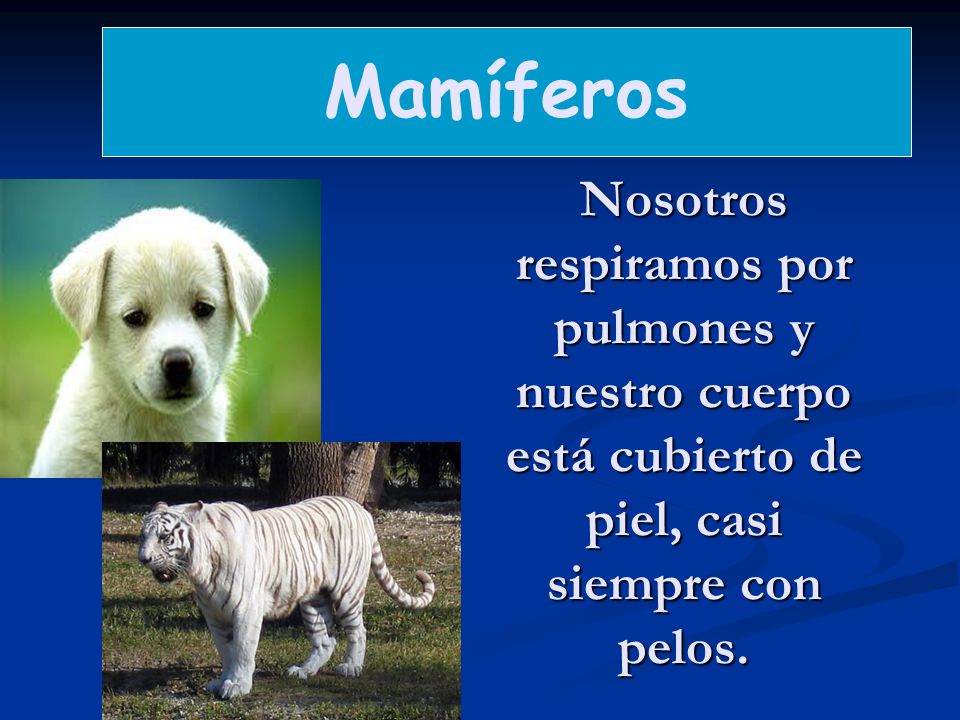 Mamíferos

Nosotros respiramos por pulmones y nuestro cuerpo está cubierto de piel, casi siempre con pelos.